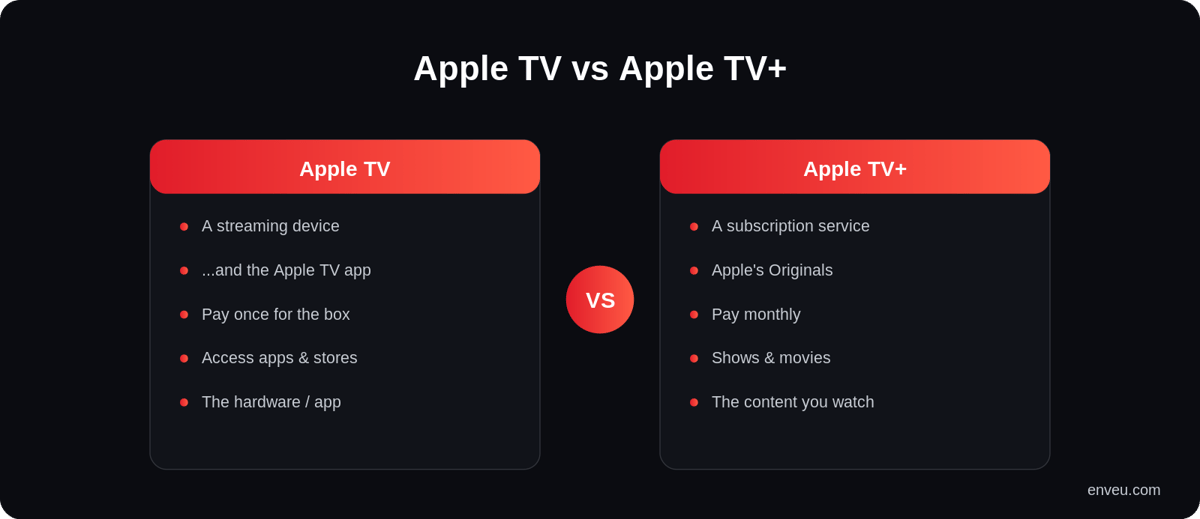 Apple TV vs Apple TV+

Apple TV

- A streaming device
- ...and the Apple TV app
- Pay once for the box
- Access apps & stores
- The hardware / app

VS

Apple TV+

- A subscription service
- Apple's Originals
- Pay monthly
- Shows & movies
- The content you watch

enveu.com